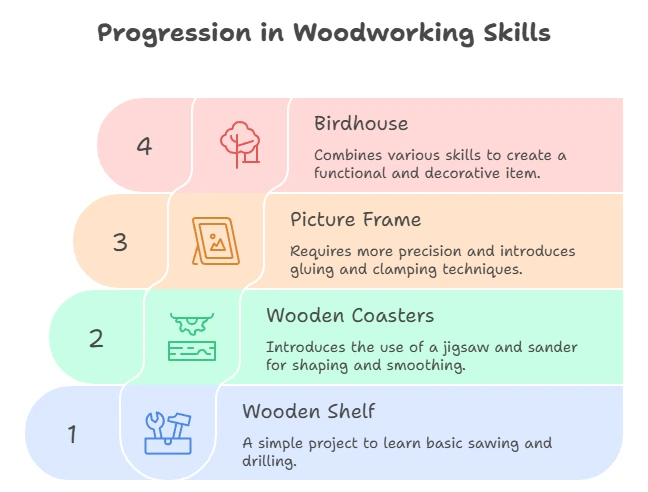 Progression in Woodworking Skills

4

Birdhouse

Combines various skills to create a functional and decorative item.

3

Picture Frame

Requires more precision and introduces gluing and clamping techniques.

2

Wooden Coasters

Introduces the use of a jigsaw and sander for shaping and smoothing.

1

Wooden Shelf

A simple project to learn basic sawing and drilling.